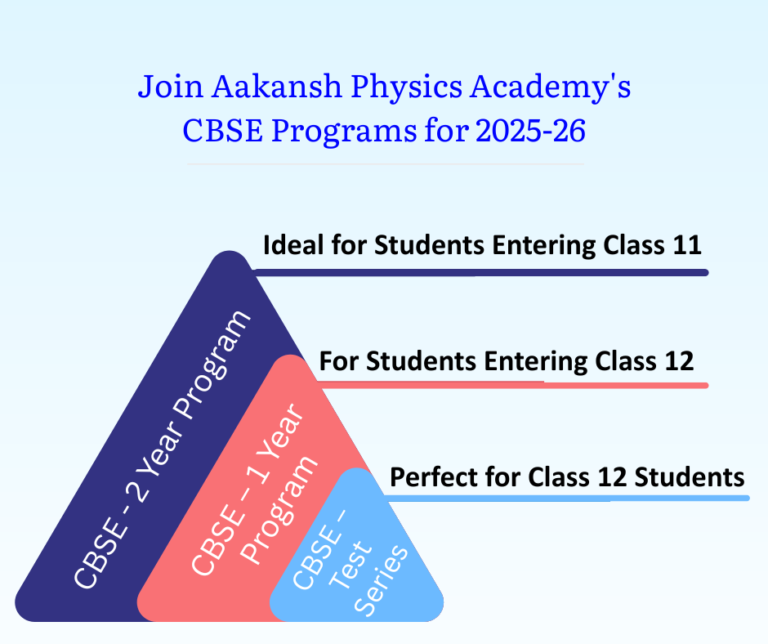 Join Aakansh Physics Academy's CBSE Programs for 2025-26

Ideal for Students Entering Class 11

For Students Entering Class 12

Perfect for Class 12 Students

CBSE - 2 Year Program

CBSE – 1 Year Program

CBSE – Test Series